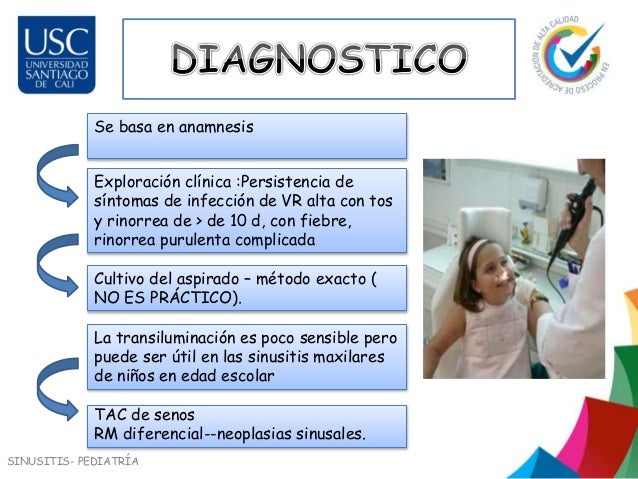 USC
UNIVERSIDAD SANTIAGO DE CALI

DIAGNOSTICO

EN PROCESO DE ACREDITACIÓN DE ALTA CALIDAD

Se basa en anamnesis

Exploración clínica :Persistencia de síntomas de infección de VR alta con tos y rinorrea de > de 10 d, con fiebre, rinorrea purulenta complicada

Cultivo del aspirado – método exacto ( NO ES PRÁCTICO).

La transiluminación es poco sensible pero puede ser útil en las sinusitis maxilares de niños en edad escolar

TAC de senos
RM diferencial--neoplasias sinusales.

SINUSITIS- PEDIATRÍA